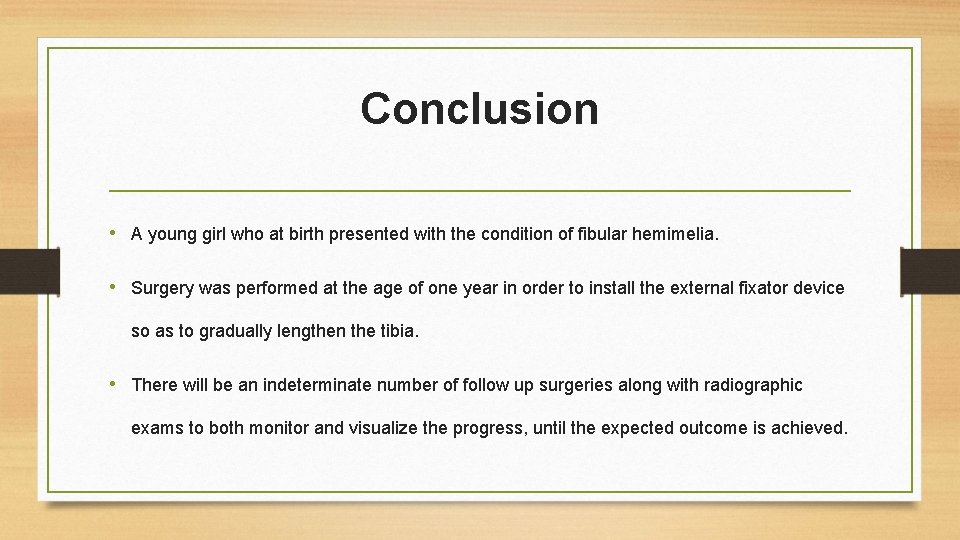 Conclusion

• A young girl who at birth presented with the condition of fibular hemimelia.

• Surgery was performed at the age of one year in order to install the external fixator device so as to gradually lengthen the tibia.

• There will be an indeterminate number of follow up surgeries along with radiographic exams to both monitor and visualize the progress, until the expected outcome is achieved.